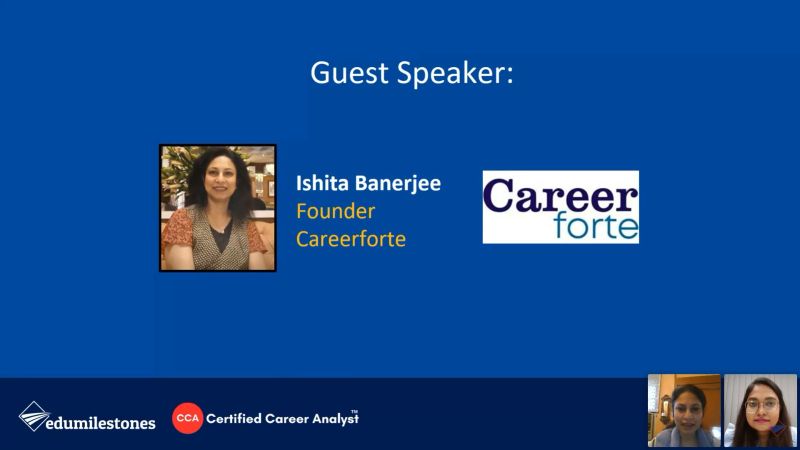 Guest Speaker:

Ishita Banerjee
Founder
Careerforte

Career
forte

edumilestones

CCA Certified Career Analyst™